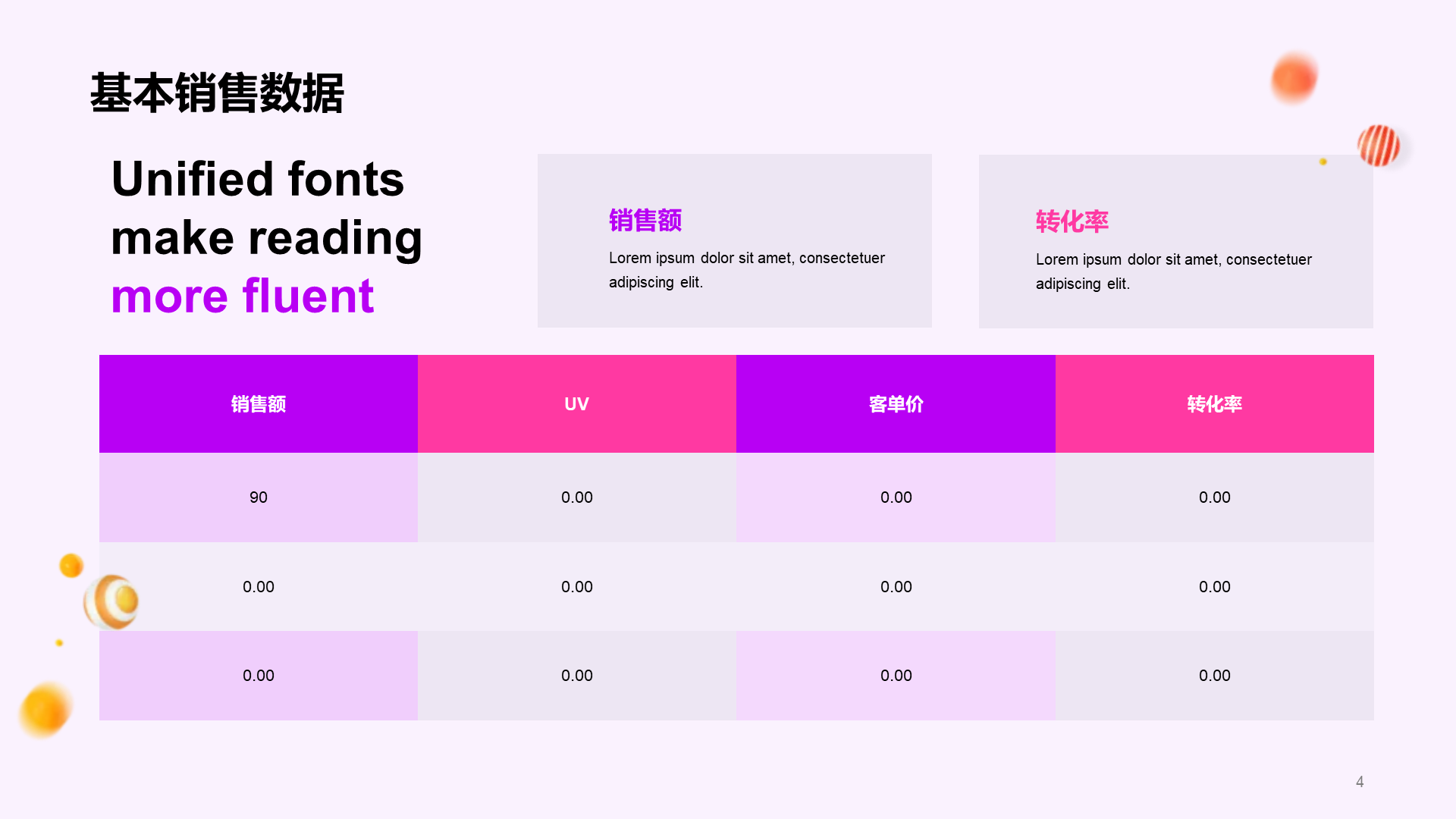 基本销售数据

Unified fonts make reading more fluent

销售额

Lorem ipsum dolor sit amet, consectetuer adipiscing elit.

转化率

Lorem ipsum dolor sit amet, consectetuer adipiscing elit.

| 销售额 | UV | 客单价 | 转化率 |
|---|---|---|---|
| 90 | 0.00 | 0.00 | 0.00 |
| 0.00 | 0.00 | 0.00 | 0.00 |
| 0.00 | 0.00 | 0.00 | 0.00 |

4